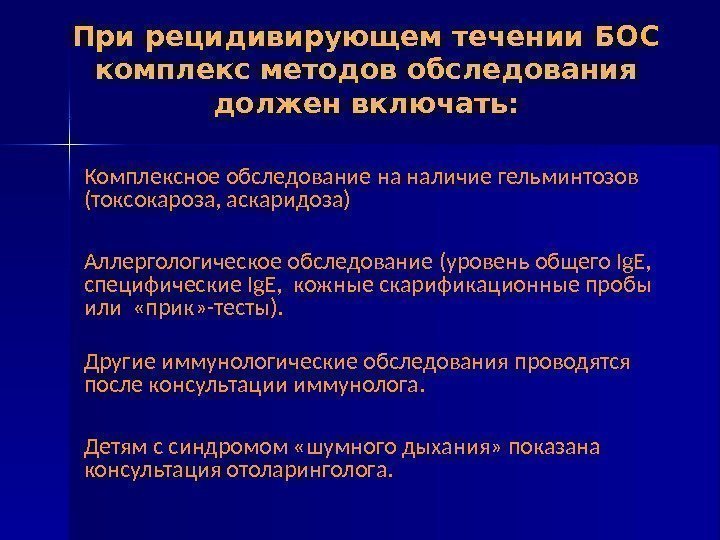 При рецидивирующем течении БОС комплекс методов обследования должен включать:

Комплексное обследование на наличие гельминтозов (токсокароза, аскаридоза)

Аллергологическое обследование (уровень общего IgE, специфические IgE, кожные скарификационные пробы или «прик»-тесты).

Другие иммунологические обследования проводятся после консультации иммунолога.

Детям с синдромом «шумного дыхания» показана консультация отоларинголога.